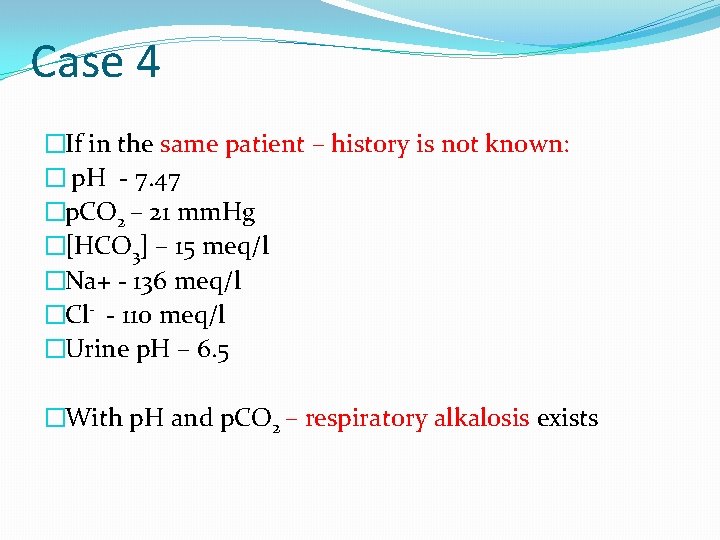 Case 4

If in the same patient – history is not known:
pH - 7.47
$pCO_2$ – 21 mmHg
$[HCO_3]$ – 15 meq/l
Na+ - 136 meq/l
$Cl^-$ - 110 meq/l
Urine pH – 6.5

With pH and $pCO_2$ – respiratory alkalosis exists